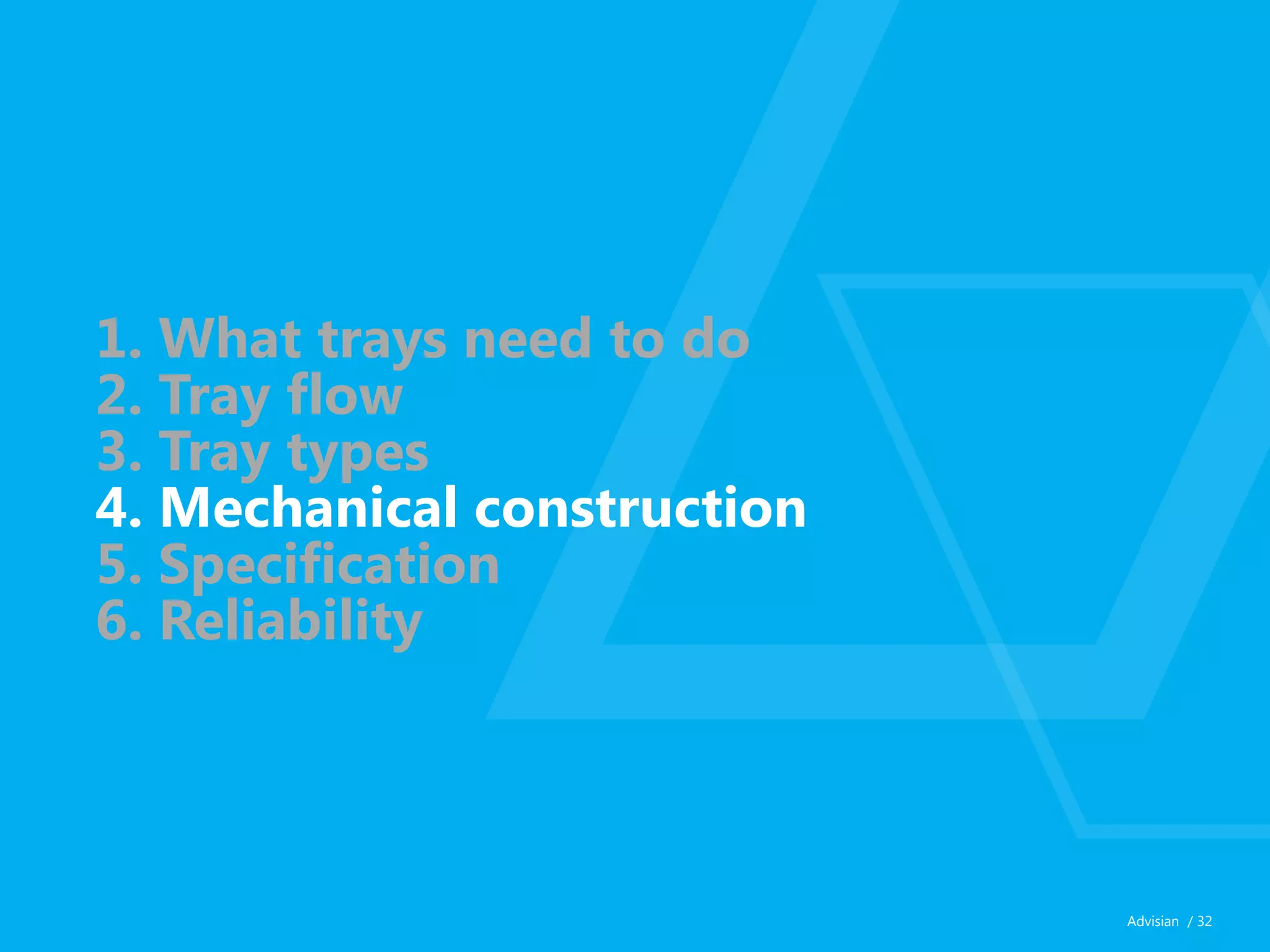 1. What trays need to do
2. Tray flow
3. Tray types
4. Mechanical construction
5. Specification
6. Reliability

Advisian / 32